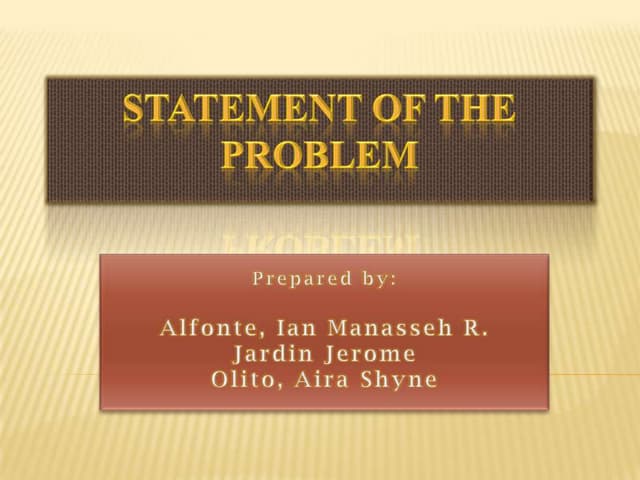 STATEMENT OF THE PROBLEM

Prepared by:

Alfonte, Ian Manasseh R.
Jardin Jerome
Olito, Aira Shyne